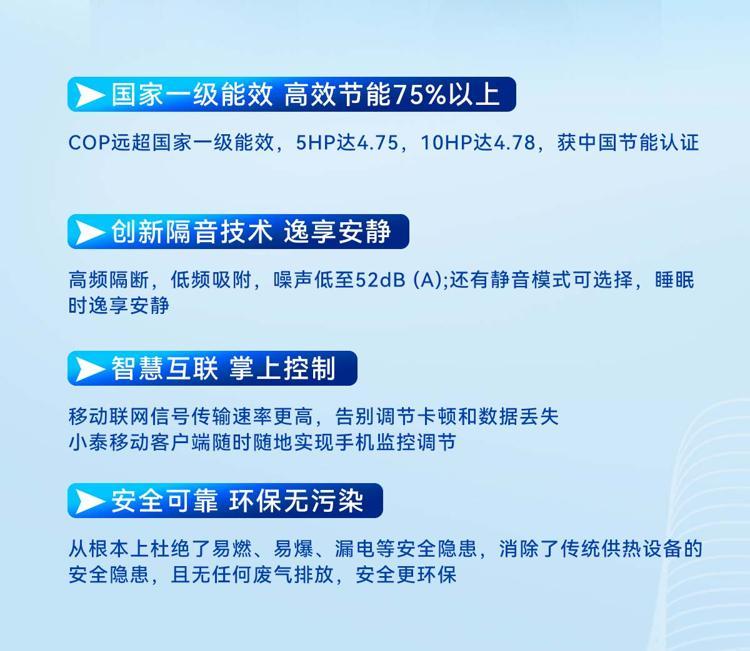 国家一级能效 高效节能75%以上

COP远超国家一级能效，5HP达4.75，10HP达4.78，获中国节能认证

创新隔音技术 逸享安静

高频隔断，低频吸附，噪声低至52dB (A);还有静音模式可选择，睡眠时逸享安静

智慧互联 掌上控制

移动联网信号传输速率更高，告别调节卡顿和数据丢失
小泰移动客户端随时随地实现手机监控调节

安全可靠 环保无污染

从根本上杜绝了易燃、易爆、漏电等安全隐患，消除了传统供热设备的安全隐患，且无任何废气排放，安全更环保